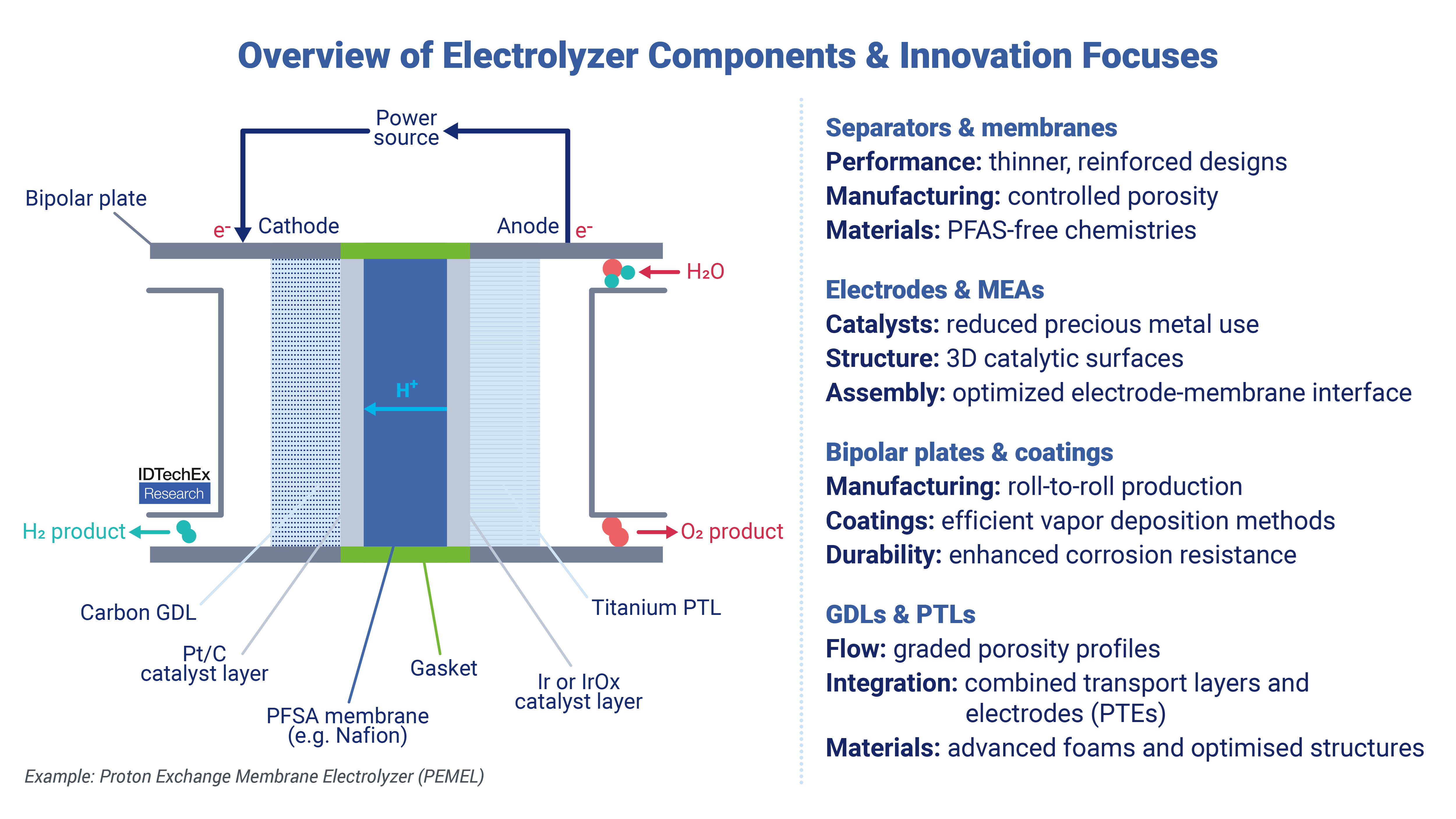 Overview of Electrolyzer Components & Innovation Focuses

Power source

Bipolar plate

$e^-$ Cathode

Anode $e^-$

$H_2O$

$H^+$

IDTechEx Research

$H_2$ product

$O_2$ product

Carbon GDL

Pt/C catalyst layer

PFSA membrane (e.g. Nafion)

Gasket

Ir or IrOx catalyst layer

Titanium PTL

Example: Proton Exchange Membrane Electrolyzer (PEMEL)

Separators & membranes
Performance: thinner, reinforced designs
Manufacturing: controlled porosity
Materials: PFAS-free chemistries

Electrodes & MEAs
Catalysts: reduced precious metal use
Structure: 3D catalytic surfaces
Assembly: optimized electrode-membrane interface

Bipolar plates & coatings
Manufacturing: roll-to-roll production
Coatings: efficient vapor deposition methods
Durability: enhanced corrosion resistance

GDLs & PTLs
Flow: graded porosity profiles
Integration: combined transport layers and electrodes (PTEs)
Materials: advanced foams and optimised structures